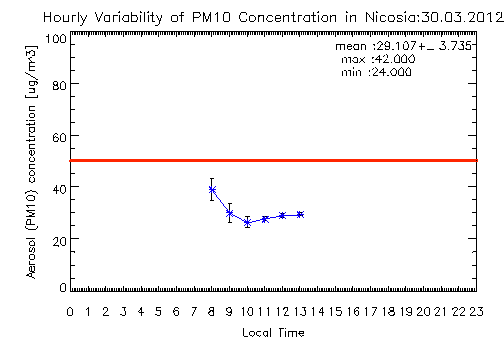 Hourly Variability of PM10 Concentration in Nicosia:30.03.2012

mean :29.107+_ 3.735
max :42.000
min :24.000

Aerosol (PM10) concentration [ug/m3]

100
80
60
40
20
0

0 1 2 3 4 5 6 7 8 9 10 11 12 13 14 15 16 17 18 19 20 21 22 23

Local Time